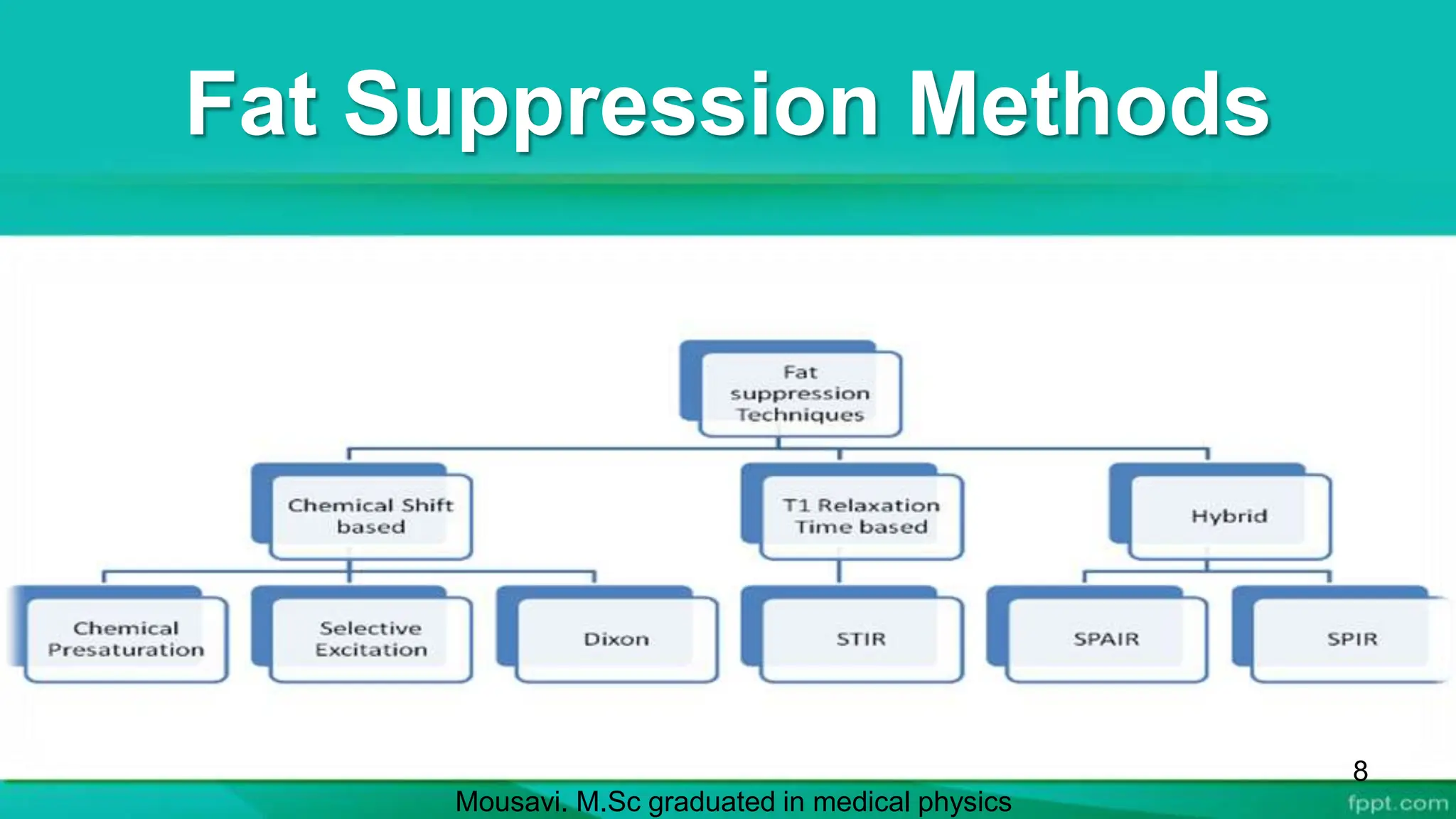 Fat Suppression Methods

Fat suppression Techniques

Chemical Shift based

T1 Relaxation Time based

Hybrid

Chemical Presaturation

Selective Excitation

Dixon

STIR

SPAIR

SPIR

8

Mousavi. M.Sc graduated in medical physics

fppt.com